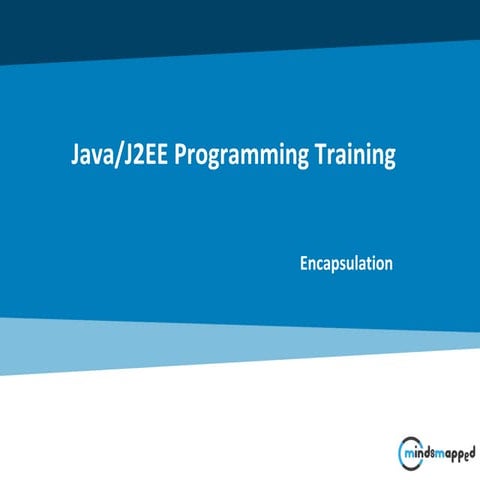 Java/J2EE Programming Training

Encapsulation

mindsmapped